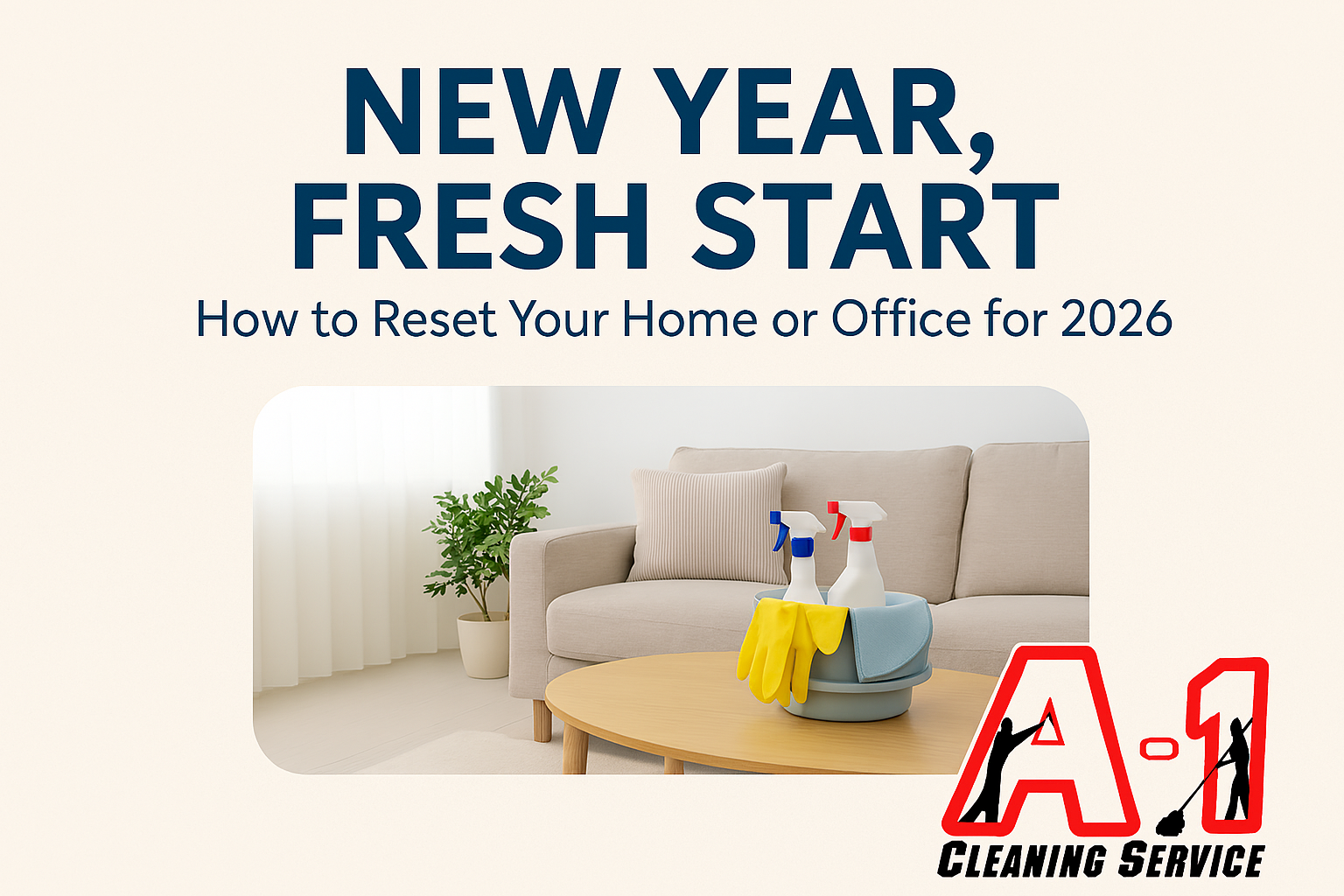 NEW YEAR, FRESH START

How to Reset Your Home or Office for 2026

A-1

CLEANING SERVICE